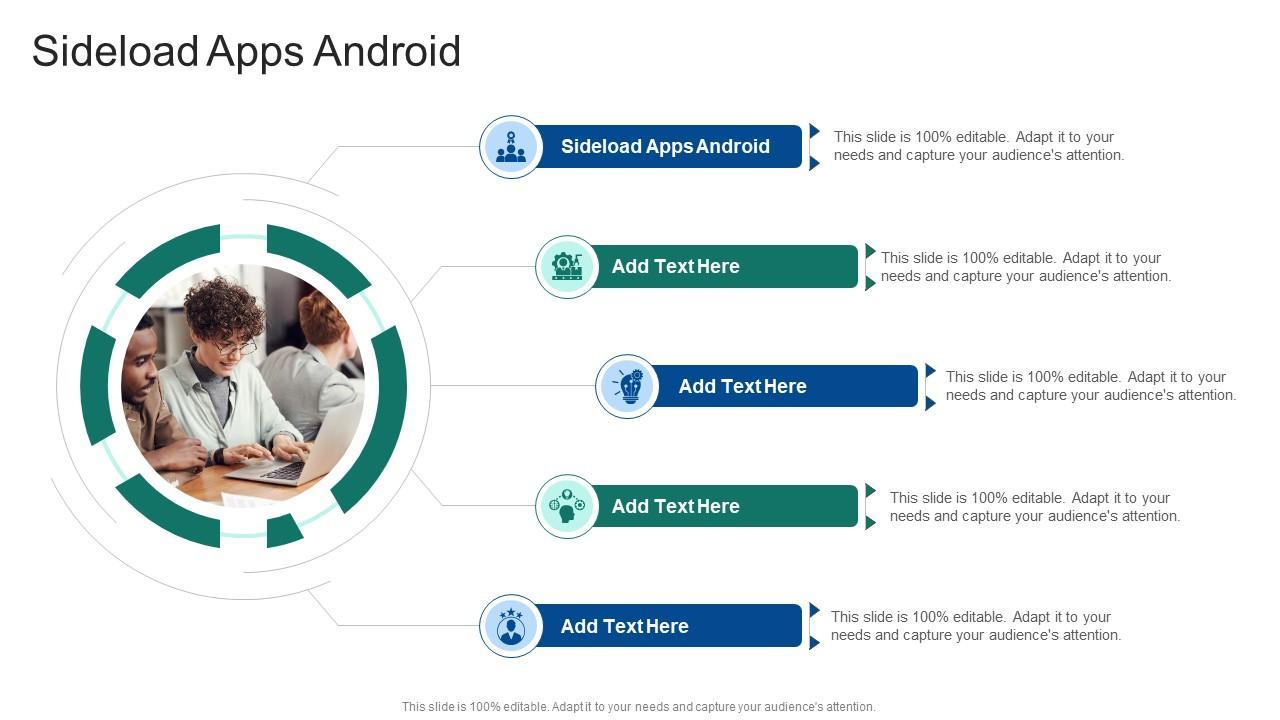 Sideload Apps Android

Sideload Apps Android

This slide is 100% editable. Adapt it to your needs and capture your audience's attention.

Add Text Here

This slide is 100% editable. Adapt it to your needs and capture your audience's attention.

Add Text Here

This slide is 100% editable. Adapt it to your needs and capture your audience's attention.

Add Text Here

This slide is 100% editable. Adapt it to your needs and capture your audience's attention.

Add Text Here

This slide is 100% editable. Adapt it to your needs and capture your audience's attention.

This slide is 100% editable. Adapt it to your needs and capture your audience's attention.